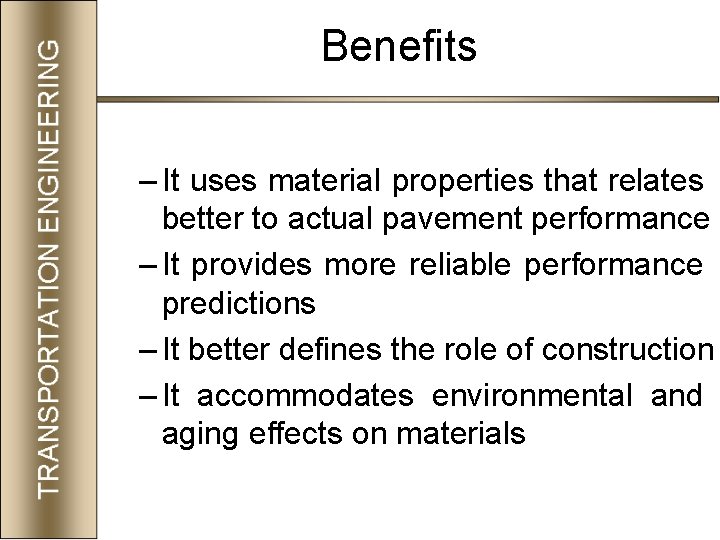 TRANSPORTATION ENGINEERING

Benefits

– It uses material properties that relates better to actual pavement performance
– It provides more reliable performance predictions
– It better defines the role of construction
– It accommodates environmental and aging effects on materials